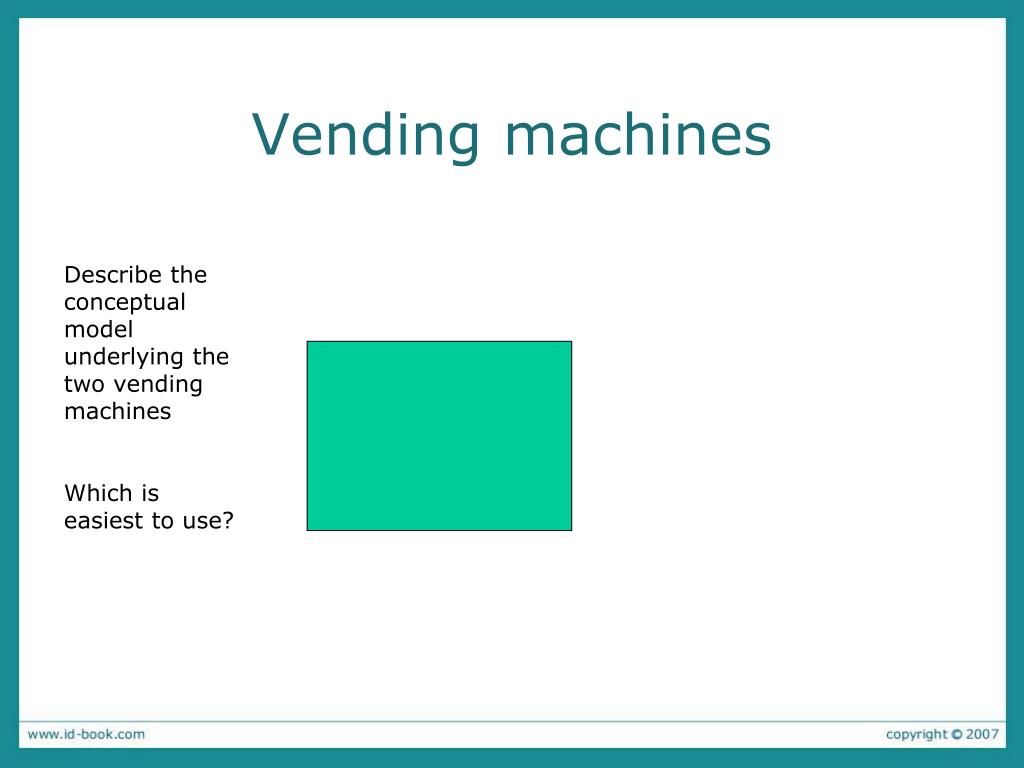 Vending machines

Describe the conceptual model underlying the two vending machines

Which is easiest to use?

www.id-book.com

copyright © 2007